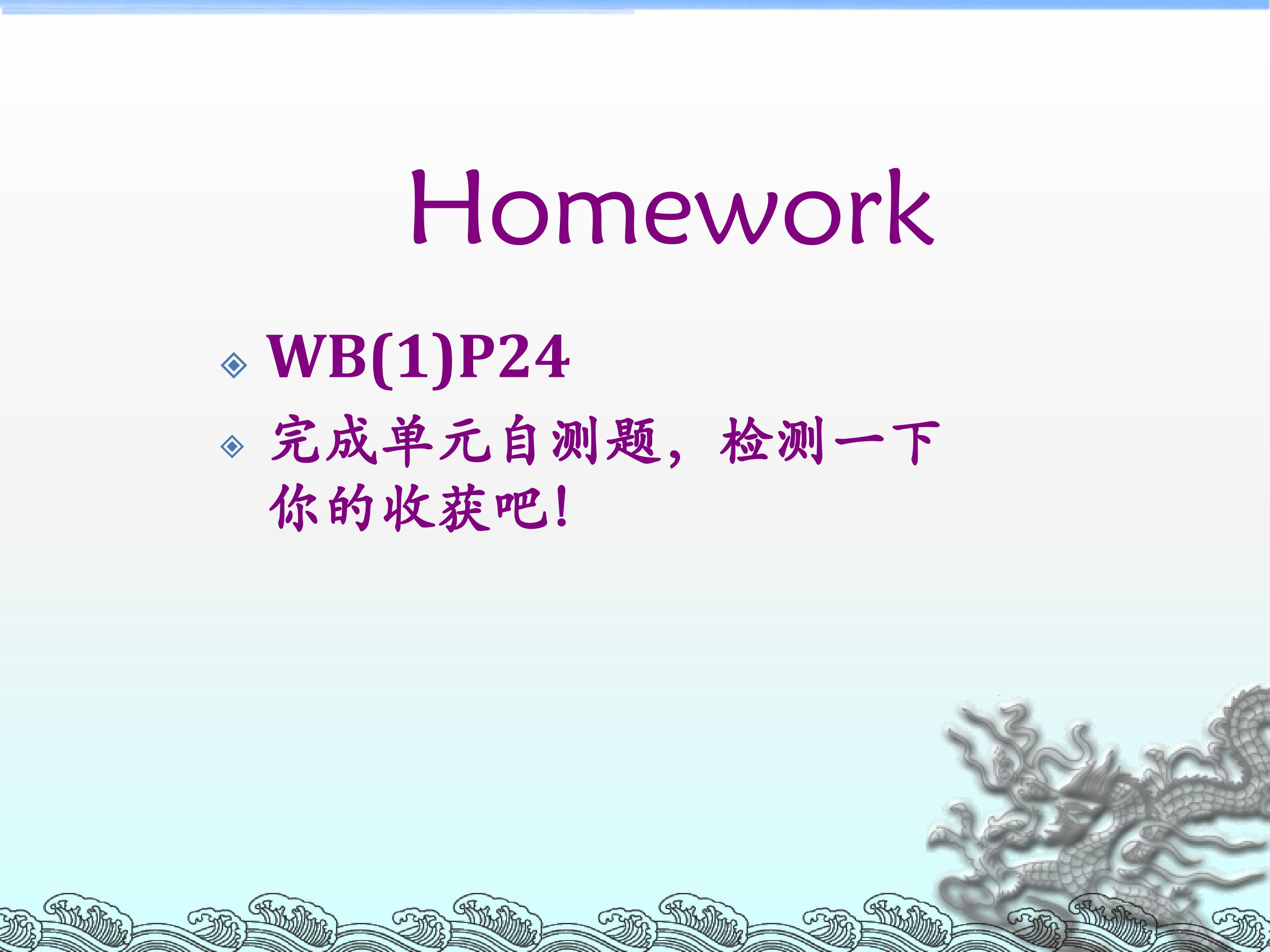 Homework

WB(1)P24

完成单元自测题，检测一下你的收获吧！